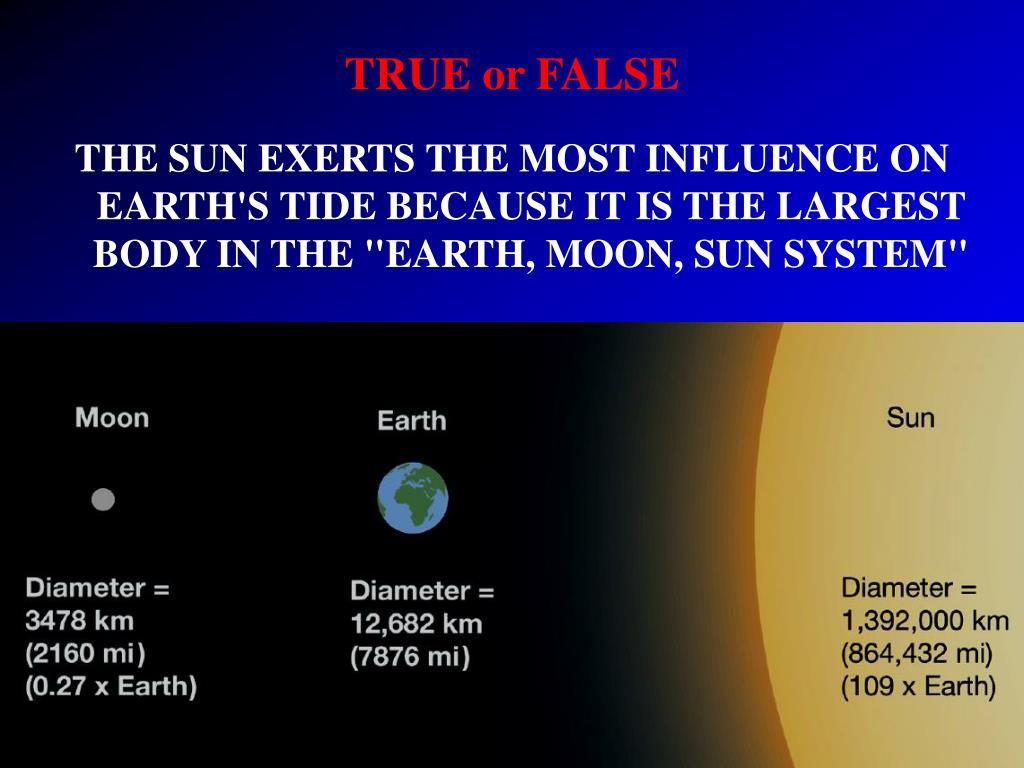 TRUE or FALSE

THE SUN EXERTS THE MOST INFLUENCE ON EARTH'S TIDE BECAUSE IT IS THE LARGEST BODY IN THE "EARTH, MOON, SUN SYSTEM"

Moon

Diameter =
3478 km
(2160 mi)
(0.27 x Earth)

Earth

Diameter =
12,682 km
(7876 mi)

Sun

Diameter =
1,392,000 km
(864,432 mi)
(109 x Earth)